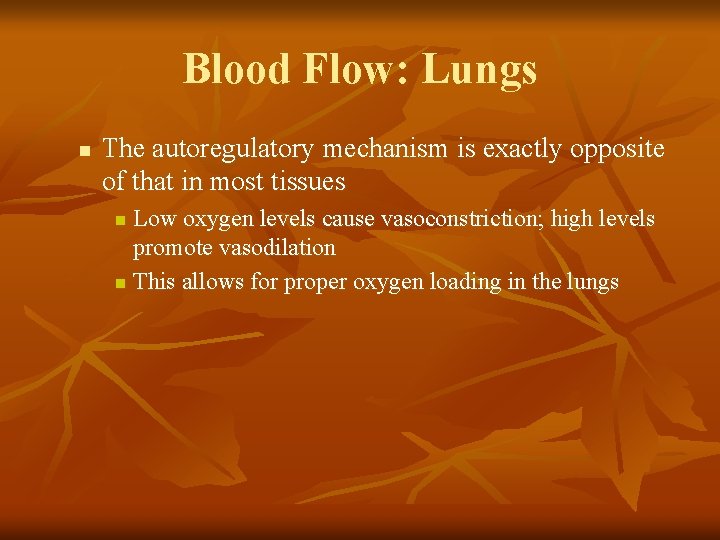 Blood Flow: Lungs

- The autoregulatory mechanism is exactly opposite of that in most tissues
  - Low oxygen levels cause vasoconstriction; high levels promote vasodilation
  - This allows for proper oxygen loading in the lungs